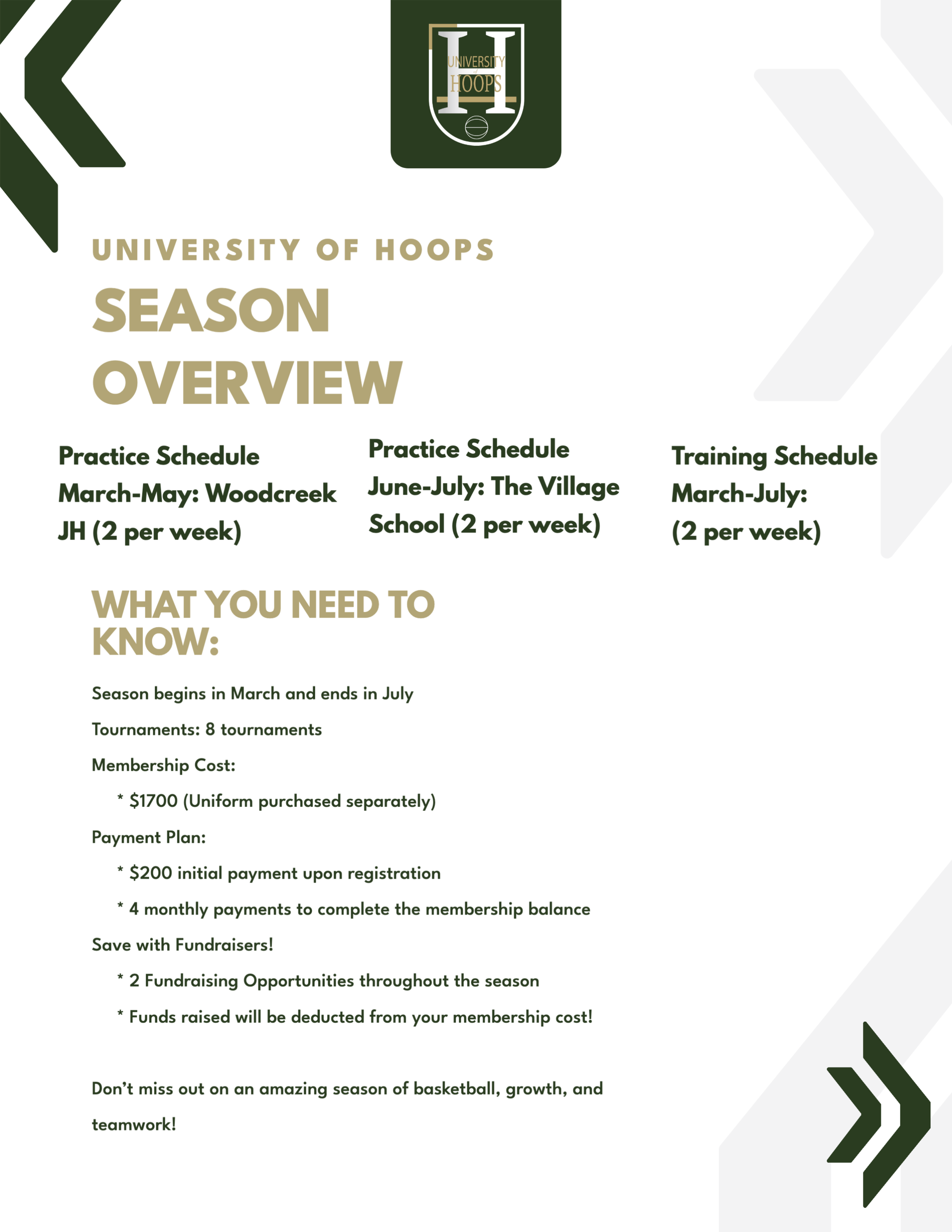 UNIVERSITY of HOOPS

UNIVERSITY OF HOOPS

SEASON OVERVIEW

Practice Schedule
March-May: Woodcreek JH (2 per week)

Practice Schedule
June-July: The Village School (2 per week)

Training Schedule
March-July:
(2 per week)

WHAT YOU NEED TO KNOW:

Season begins in March and ends in July

Tournaments: 8 tournaments

Membership Cost:

* $1700 (Uniform purchased separately)

Payment Plan:

* $200 initial payment upon registration

* 4 monthly payments to complete the membership balance

Save with Fundraisers!

* 2 Fundraising Opportunities throughout the season

* Funds raised will be deducted from your membership cost!

Don't miss out on an amazing season of basketball, growth, and teamwork!